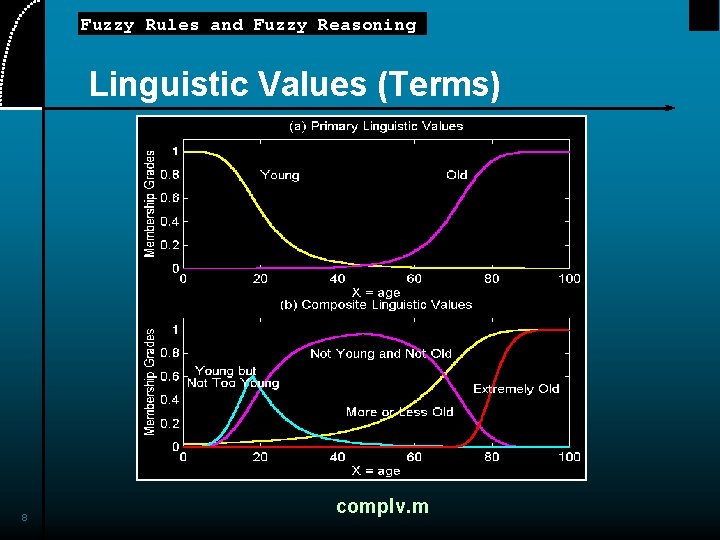 Fuzzy Rules and Fuzzy Reasoning

Linguistic Values (Terms)

(a) Primary Linguistic Values

Membership Grades

1
0.8
0.6
0.4
0.2
0

Young

Old

0
20
40
60
80
100

X = age

(b) Composite Linguistic Values

Membership Grades

1
0.8
0.6
0.4
0.2
0

Young but Not Too Young

Not Young and Not Old

More or Less Old

Extremely Old

0
20
40
60
80
100

X = age

complv.m

8